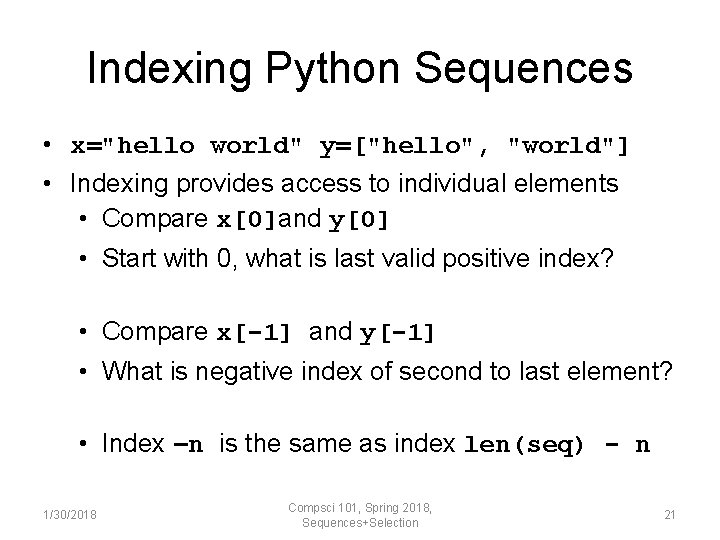 Indexing Python Sequences

• x="hello world" y=["hello", "world"]
• Indexing provides access to individual elements
  • Compare x[0]and y[0]
  • Start with 0, what is last valid positive index?

  • Compare x[-1] and y[-1]
  • What is negative index of second to last element?

  • Index –n is the same as index len(seq) - n

1/30/2018

Compsci 101, Spring 2018, Sequences+Selection

21